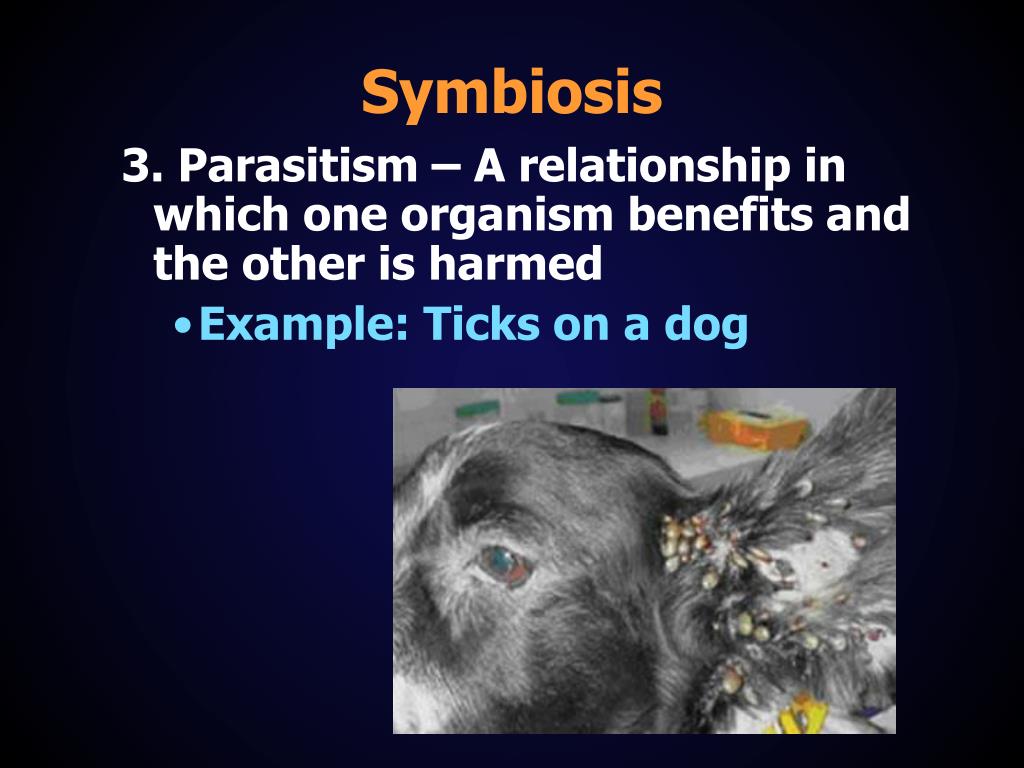 Symbiosis

3. Parasitism – A relationship in which one organism benefits and the other is harmed

• Example: Ticks on a dog